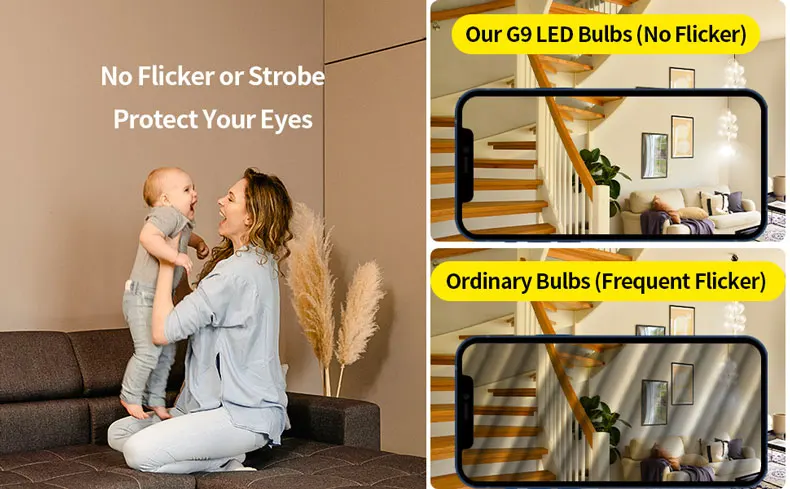 No Flicker or Strobe
Protect Your Eyes

Our G9 LED Bulbs (No Flicker)

Ordinary Bulbs (Frequent Flicker)